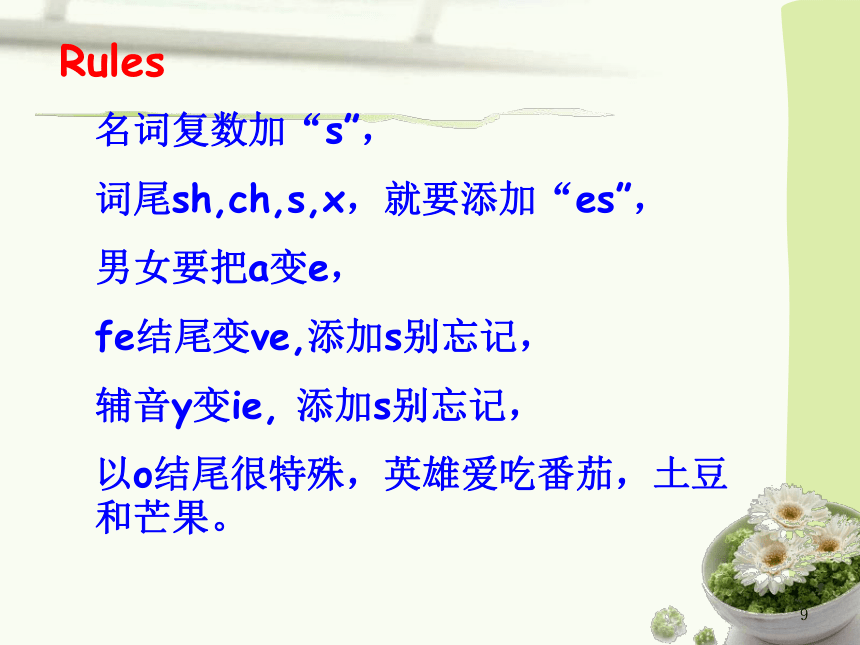 Rules

名词复数加“s”,

词尾sh,ch,s,x，就要添加“es”,

男女要把a变e，

fe结尾变ve,添加s别忘记，

辅音y变ie, 添加s别忘记，

以o结尾很特殊，英雄爱吃番茄，土豆和芒果。

9